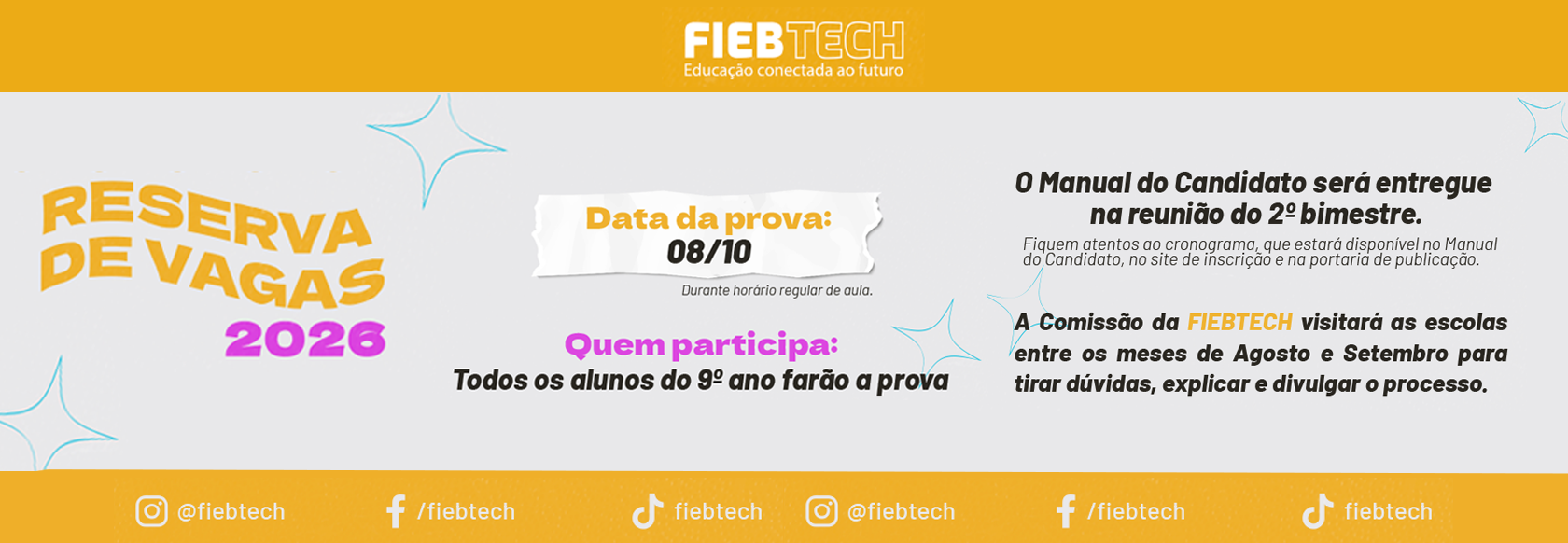 FIEBTECH
Educação conectada ao futuro

RESERVA DE VAGAS 2026

Data da prova:
08/10
Durante horário regular de aula.

Quem participa:
Todos os alunos do 9º ano farão a prova

O Manual do Candidato será entregue na reunião do 2º bimestre.
Fiquem atentos ao cronograma, que estará disponível no Manual do Candidato, no site de inscrição e na portaria de publicação.

A Comissão da FIEBTECH visitará as escolas entre os meses de Agosto e Setembro para tirar dúvidas, explicar e divulgar o processo.

@fiebtech /fiebtech fiebtech @fiebtech /fiebtech fiebtech